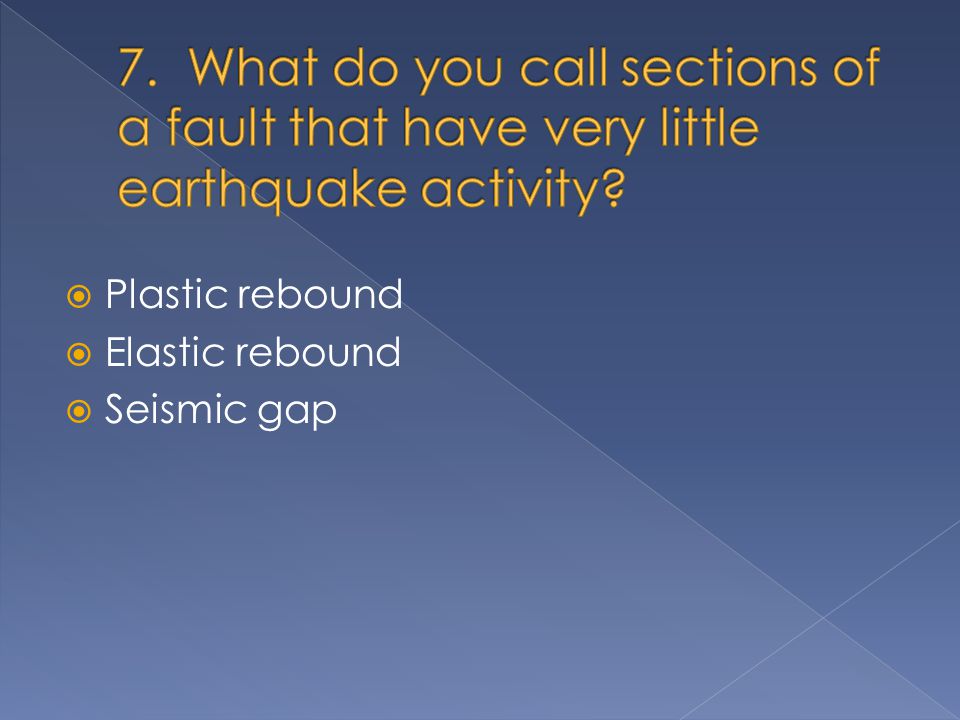 7. What do you call sections of a fault that have very little earthquake activity?

Plastic rebound
Elastic rebound
Seismic gap